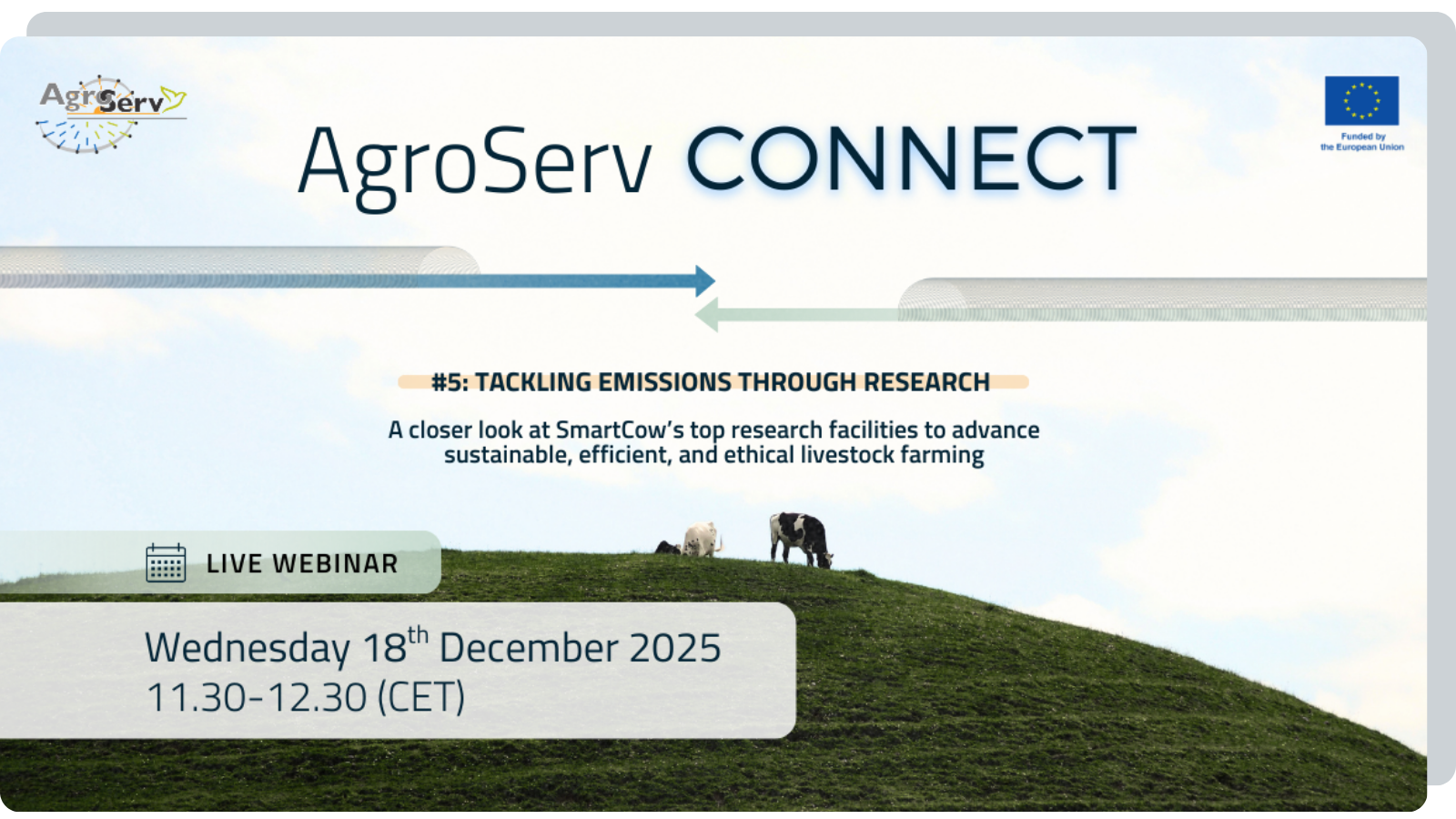 AgroServ

Funded by the European Union

AgroServ CONNECT

#5: TACKLING EMISSIONS THROUGH RESEARCH

A closer look at SmartCow's top research facilities to advance sustainable, efficient, and ethical livestock farming

LIVE WEBINAR

Wednesday 18$^{th}$ December 2025
11.30-12.30 (CET)